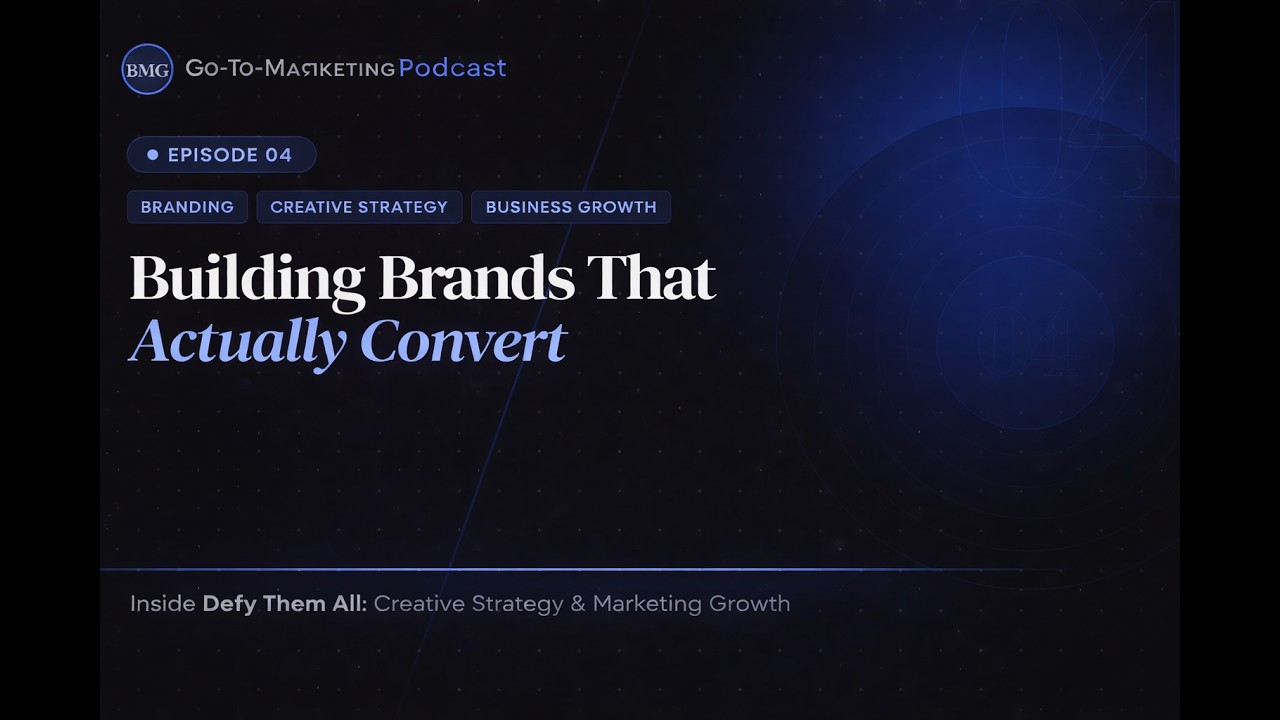 BMG Go-To-Marketing Podcast

EPISODE 04

BRANDING CREATIVE STRATEGY BUSINESS GROWTH

Building Brands That Actually Convert

Inside Defy Them All: Creative Strategy & Marketing Growth